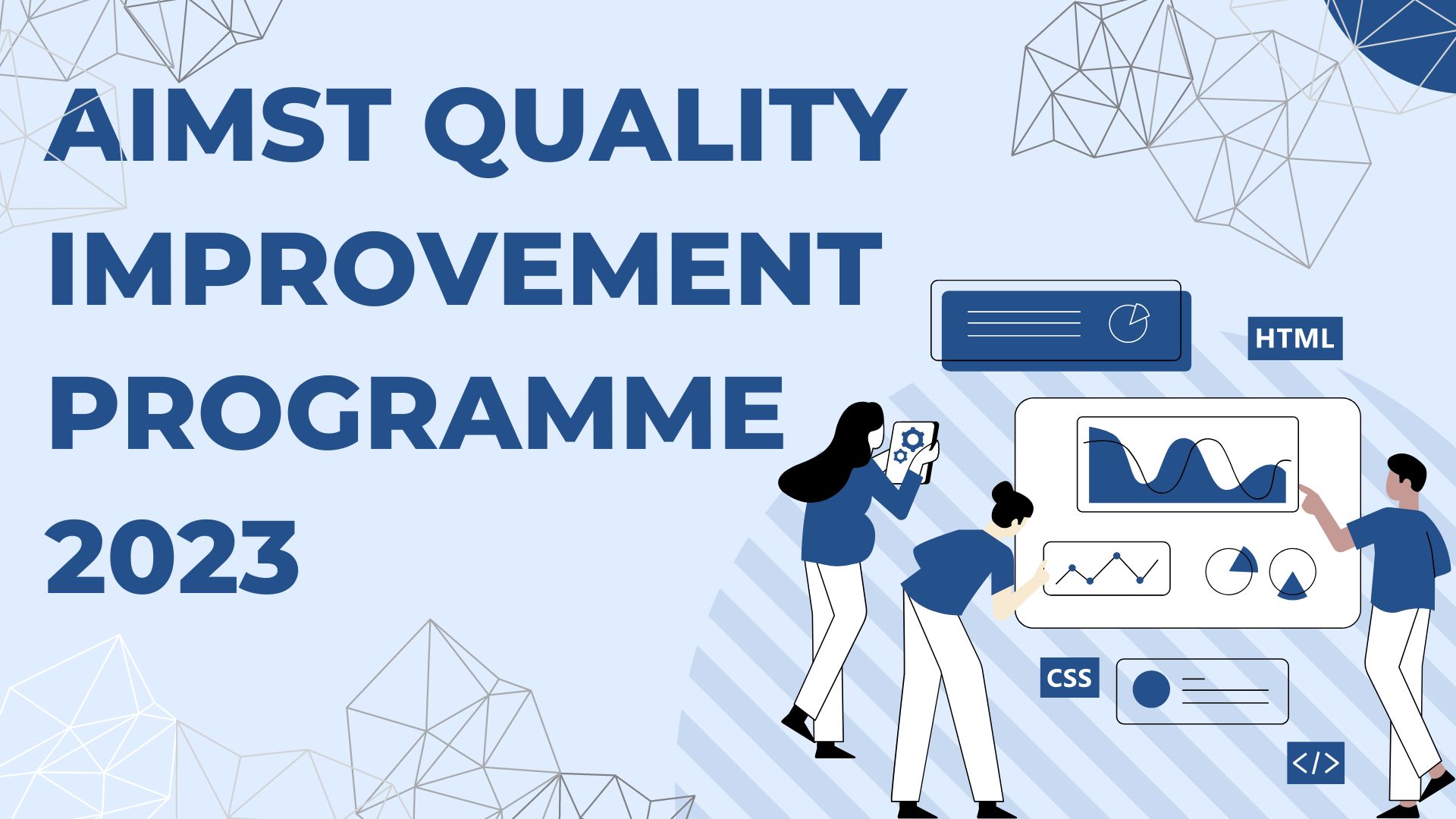 AIMST QUALITY IMPROVEMENT PROGRAMME 2023

HTML

CSS

</>